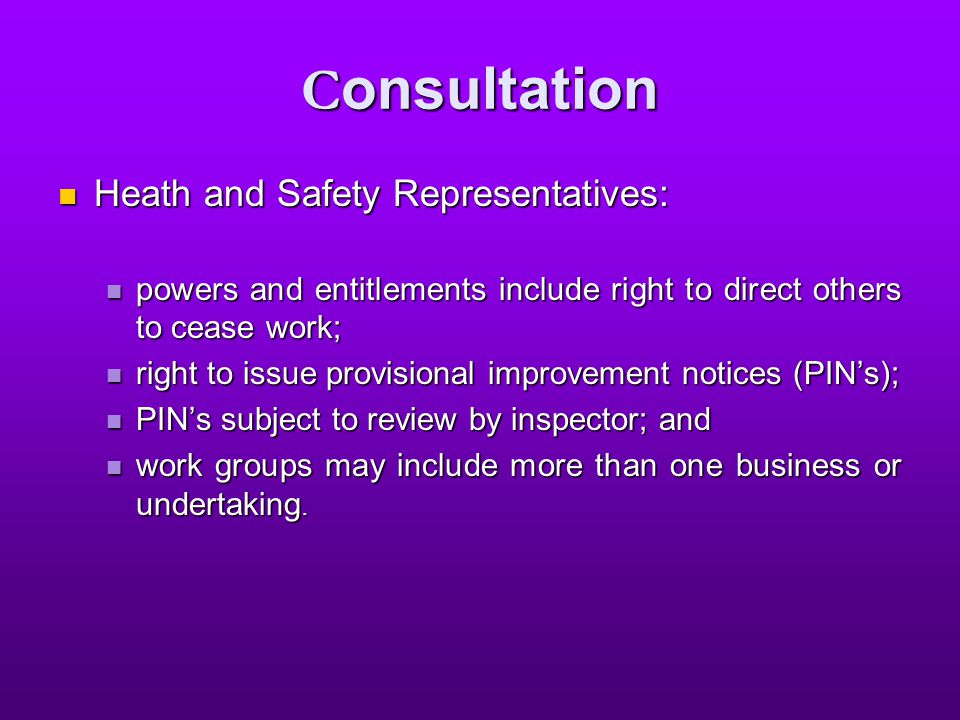 Consultation

Heath and Safety Representatives:

powers and entitlements include right to direct others to cease work;

right to issue provisional improvement notices (PIN’s);

PIN’s subject to review by inspector; and

work groups may include more than one business or undertaking.